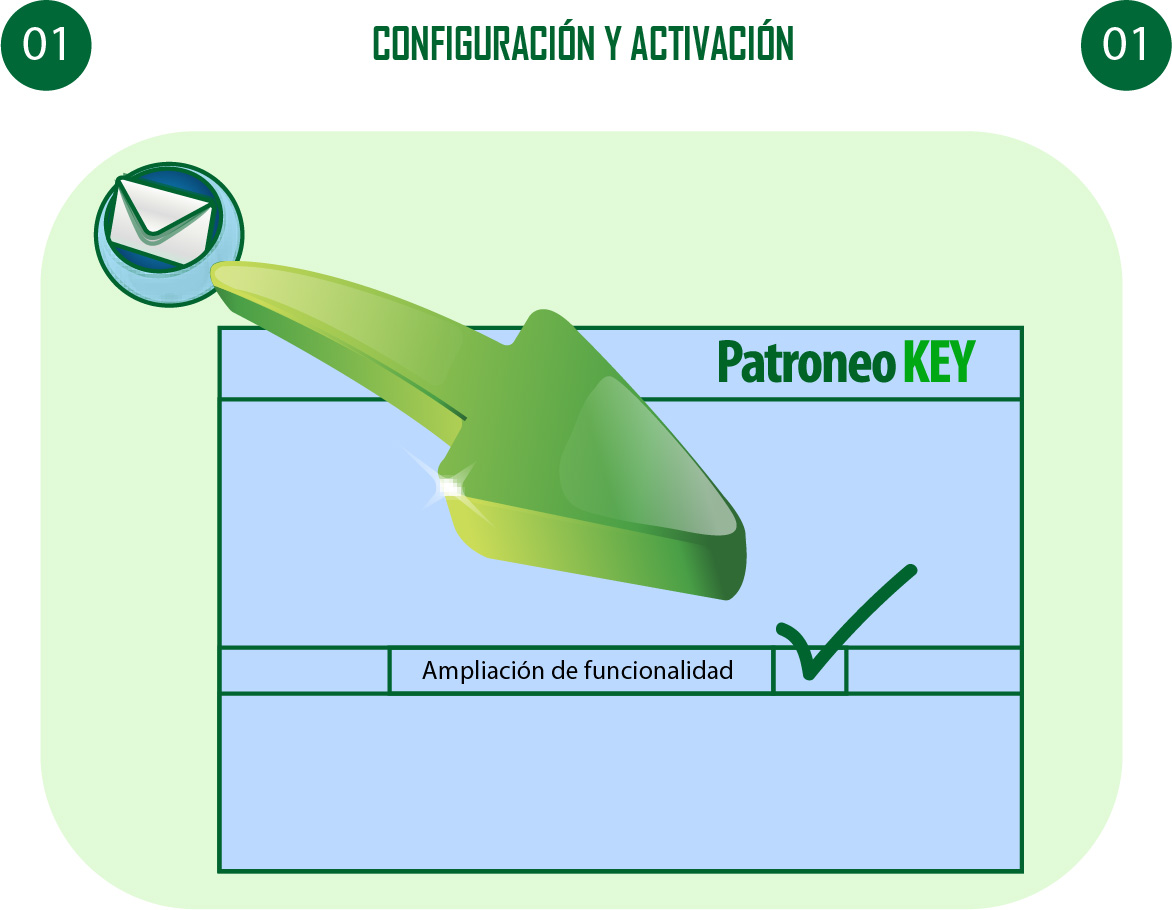 01

CONFIGURACIÓN Y ACTIVACIÓN

01

Patroneo KEY

Ampliación de funcionalidad